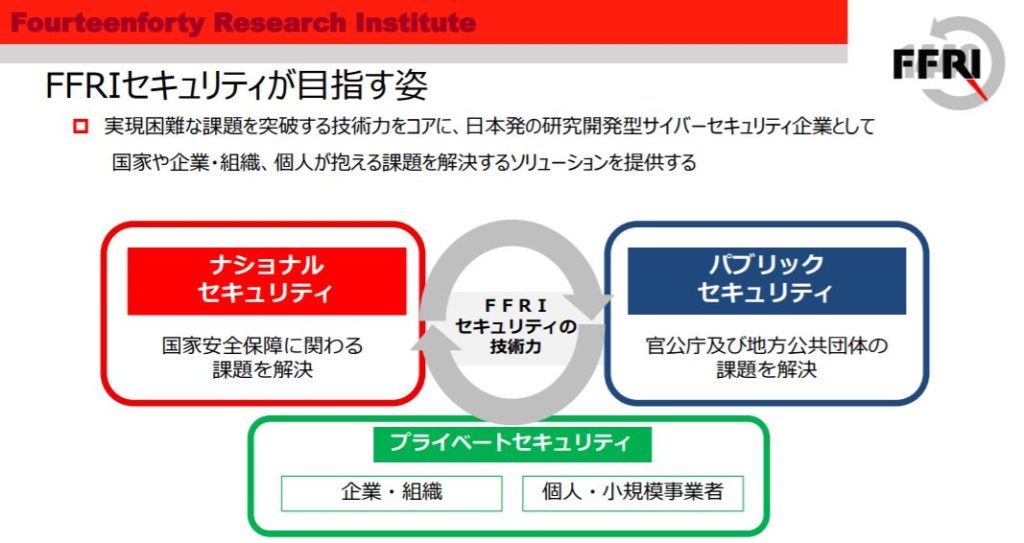 Fourteenforty Research Institute

FFRI

FFRIセキュリティが目指す姿

実現困難な課題を突破する技術力をコアに、日本発の研究開発型サイバーセキュリティ企業として国家や企業・組織、個人が抱える課題を解決するソリューションを提供する

ナショナル
セキュリティ

国家安全保障に関わる
課題を解決

FFRI
セキュリティの
技術力

パブリック
セキュリティ

官公庁及び地方公共団体の
課題を解決

プライベートセキュリティ

企業・組織

個人・小規模事業者